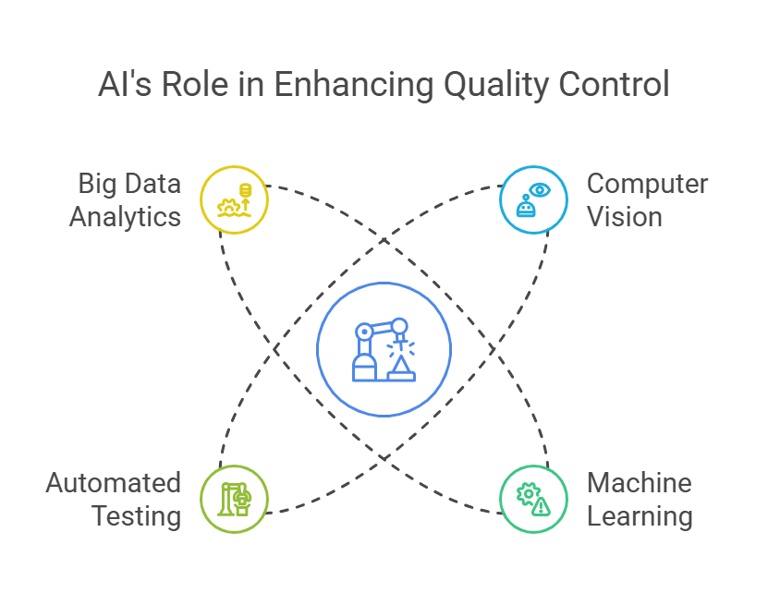 AI's Role in Enhancing Quality Control

Big Data Analytics

Computer Vision

Automated Testing

Machine Learning